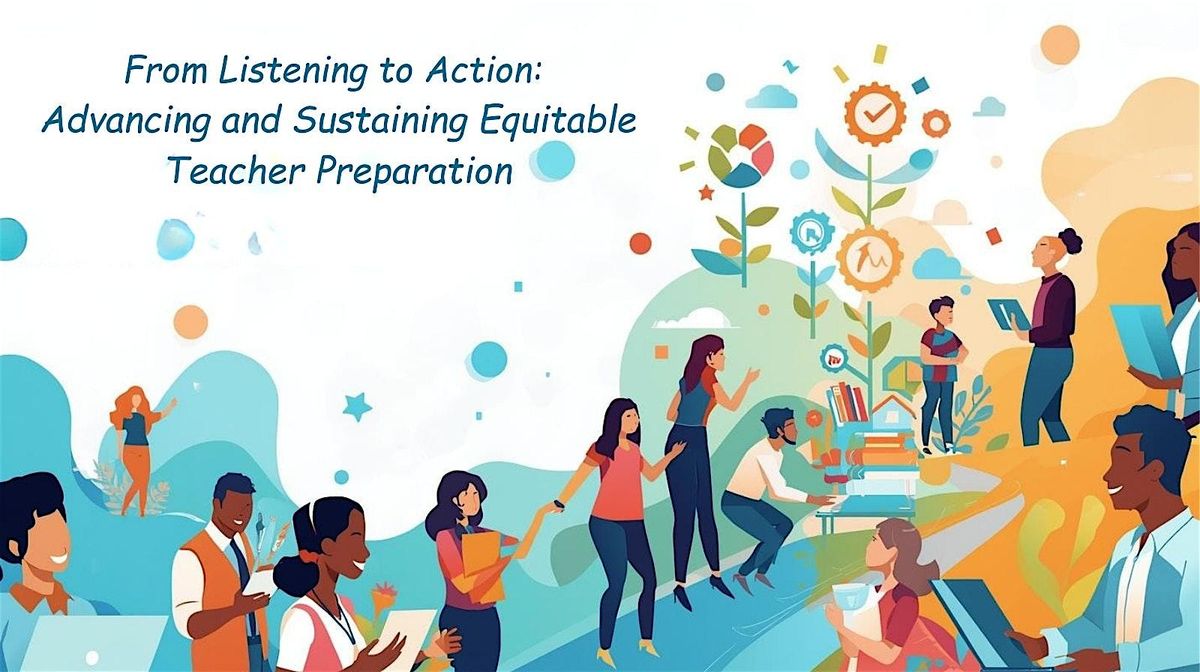 From Listening to Action:
Advancing and Sustaining Equitable Teacher Preparation